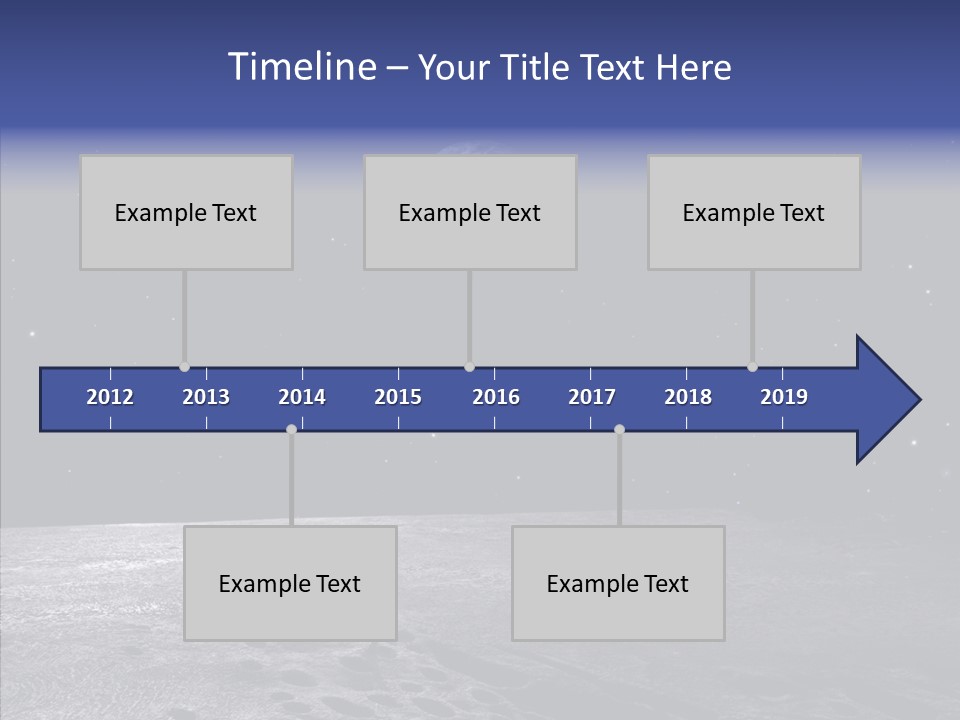 Timeline – Your Title Text Here

Example Text

Example Text

Example Text

2012 2013 2014 2015 2016 2017 2018 2019

Example Text

Example Text